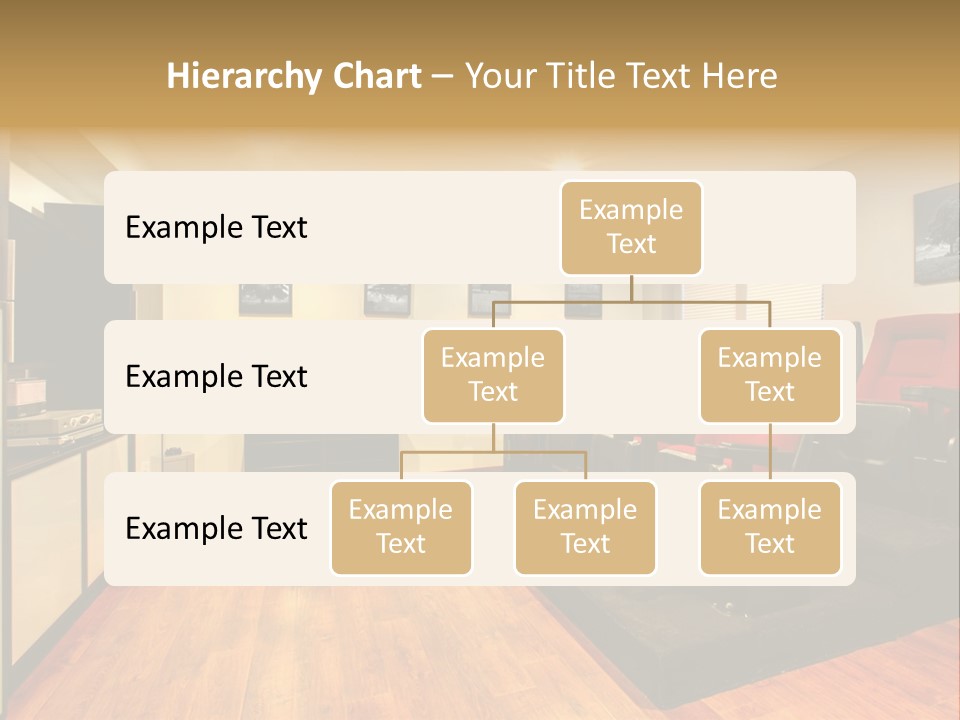 Hierarchy Chart – Your Title Text Here

Example Text

Example Text

Example Text

Example Text

Example Text

Example Text

Example Text

Example Text

Example Text